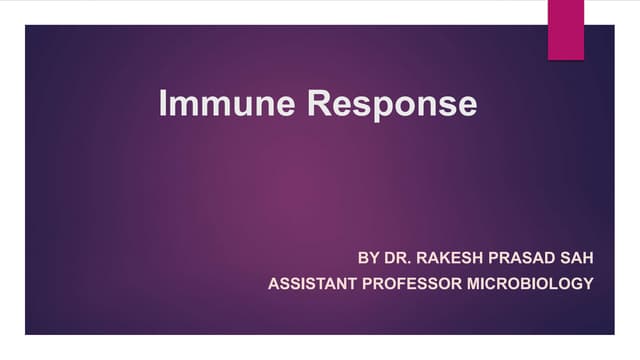 Immune Response

BY DR. RAKESH PRASAD SAH
ASSISTANT PROFESSOR MICROBIOLOGY